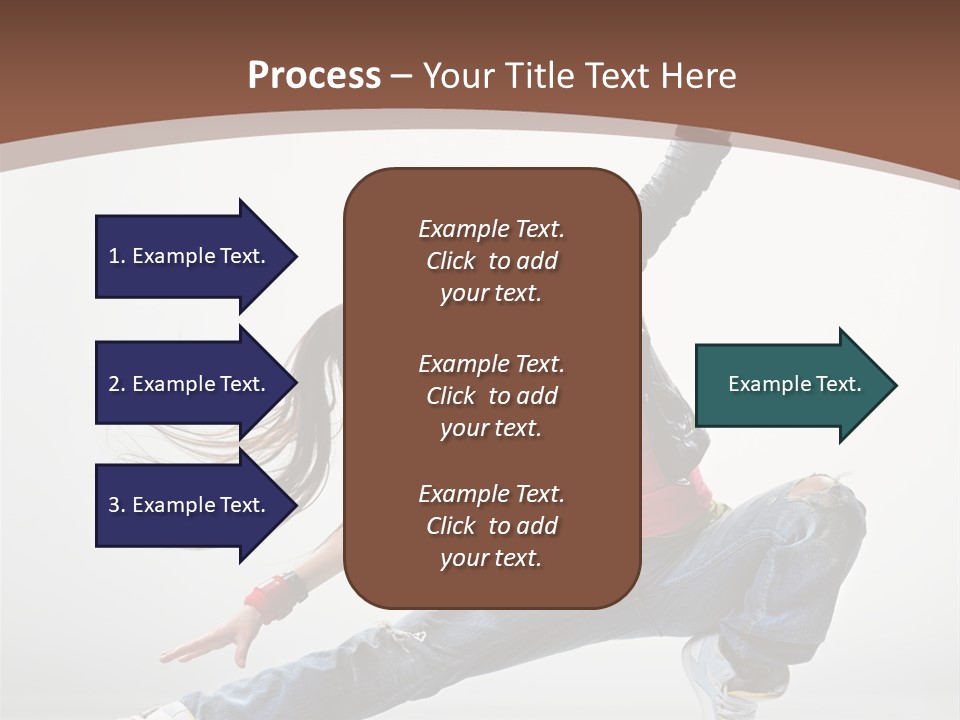 Process – Your Title Text Here

1. Example Text.

2. Example Text.

3. Example Text.

Example Text. Click to add your text.

Example Text. Click to add your text.

Example Text. Click to add your text.

Example Text.